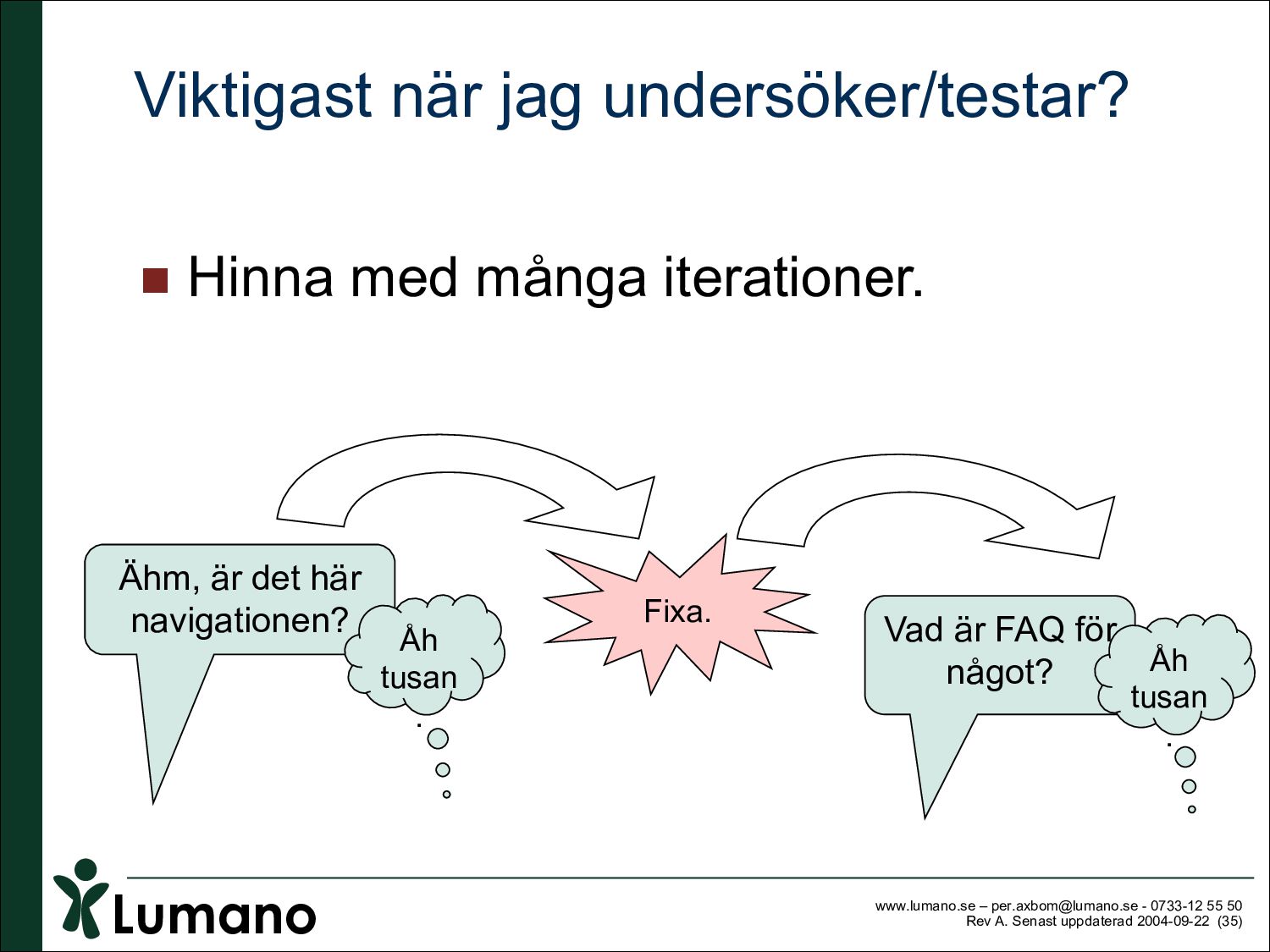 Viktigast när jag undersöker/testar?

Hinna med många iterationer.

Ähm, är det här navigationen?

Åh tusan.

Fixa.

Vad är FAQ för något?

Åh tusan.

Lumano

www.lumano.se – per.axbom@lumano.se - 0733-12 55 50
Rev A. Senast uppdaterad 2004-09-22 (35)